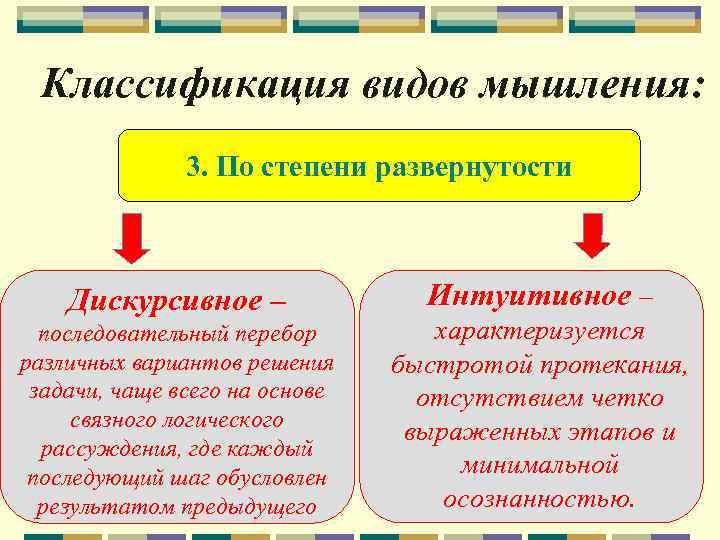 Классификация видов мышления:

3. По степени развернутости

Дискурсивное – последовательный перебор различных вариантов решения задачи, чаще всего на основе связного логического рассуждения, где каждый последующий шаг обусловлен результатом предыдущего

Интуитивное – характеризуется быстротой протекания, отсутствием четко выраженных этапов и минимальной осознанностью.